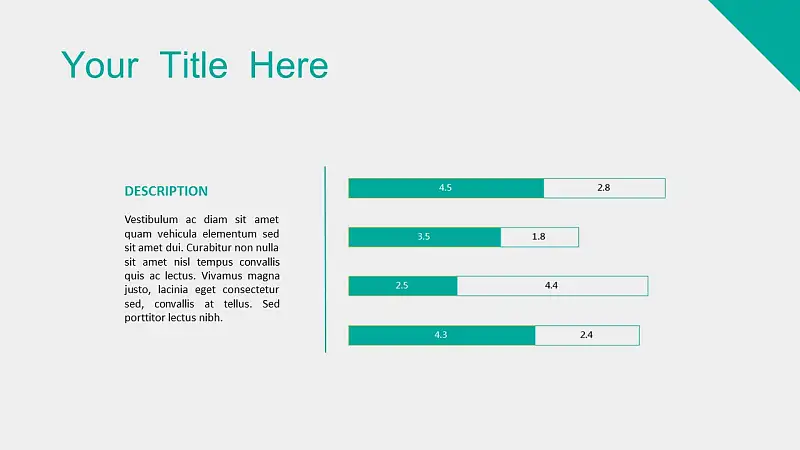 Your Title Here

DESCRIPTION

Vestibulum ac diam sit amet quam vehicula elementum sed sit amet dui. Curabitur non nulla sit amet nisl tempus convallis quis ac lectus. Vivamus magna justo, lacinia eget consectetur sed, convallis at tellus. Sed porttitor lectus nibh.

4.5 2.8

3.5 1.8

2.5 4.4

4.3 2.4